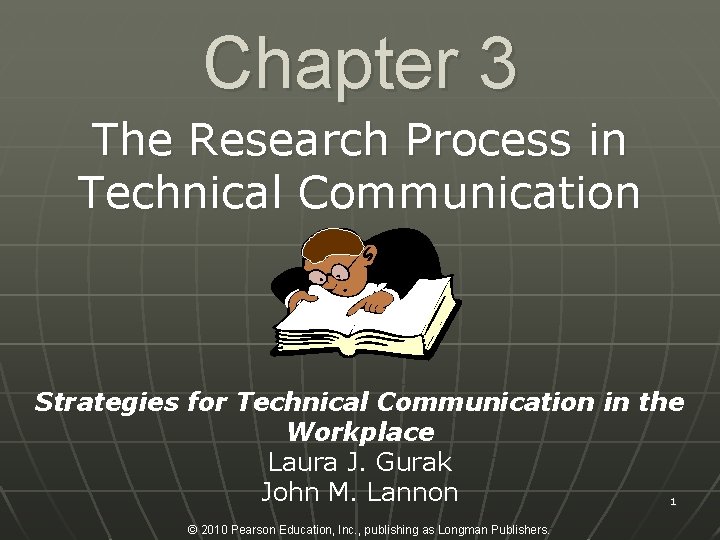 Chapter 3

The Research Process in Technical Communication

Strategies for Technical Communication in the Workplace
Laura J. Gurak
John M. Lannon

1

© 2010 Pearson Education, Inc., publishing as Longman Publishers.